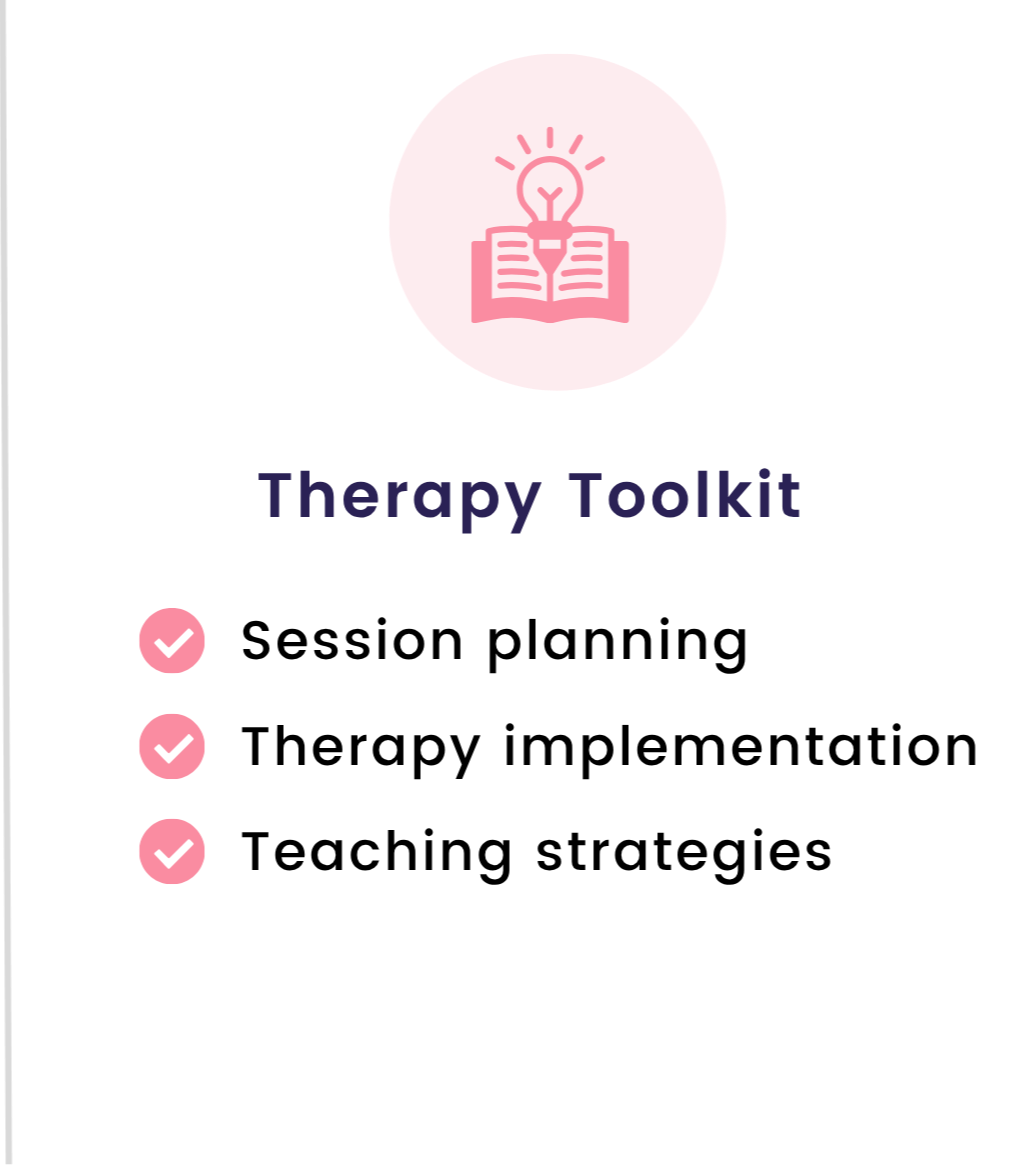 Therapy Toolkit

Session planning
Therapy implementation
Teaching strategies